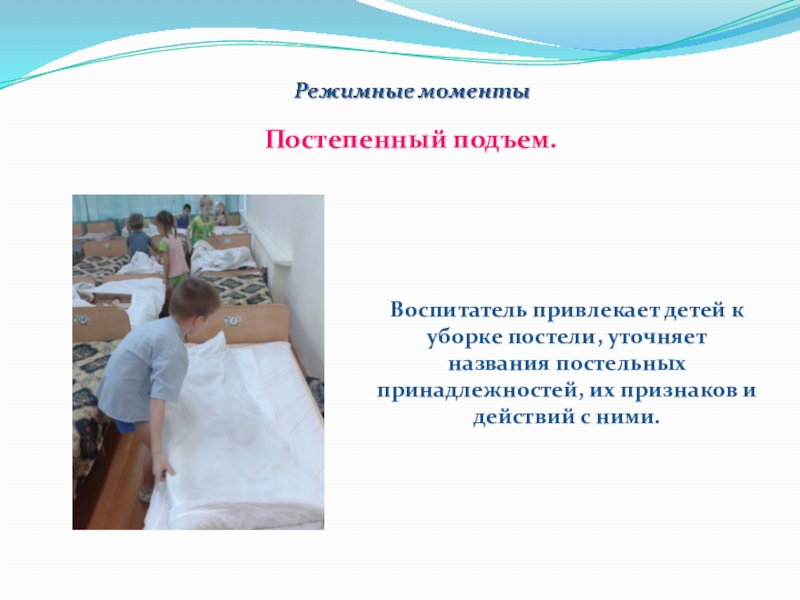 Режимные моменты

Постепенный подъем.

Воспитатель привлекает детей к уборке постели, уточняет названия постельных принадлежностей, их признаков и действий с ними.